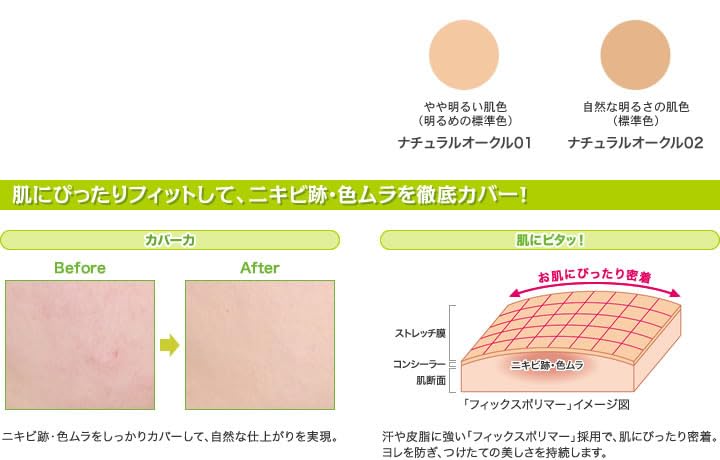 やや明るい肌色
（明るめの標準色）
ナチュラルオークル01

自然な明るさの肌色
（標準色）
ナチュラルオークル02

肌にぴったりフィットして、ニキビ跡・色ムラを徹底カバー！

カバー力

Before

After

ニキビ跡・色ムラをしっかりカバーして、自然な仕上がりを実現。

肌にピタッ！

お肌にぴったり密着

ストレッチ膜
コンシーラー
肌断面
ニキビ跡・色ムラ

「フィックスポリマー」イメージ図

汗や皮脂に強い「フィックスポリマー」採用で、肌にぴったり密着。ヨレを防ぎ、つけたての美しさを持続します。